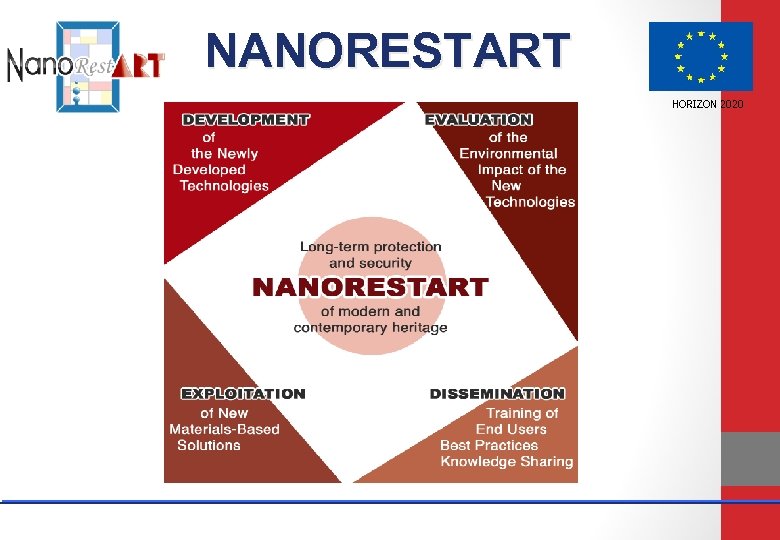 NanoRestART

NANORESTART

HORIZON 2020

DEVELOPMENT of the Newly Developed Technologies

EVALUATION of the Environmental Impact of the New Technologies

Long-term protection and security
NANORESTART
of modern and contemporary heritage

EXPLOITATION of New Materials-Based Solutions

DISSEMINATION Training of End Users Best Practices Knowledge Sharing